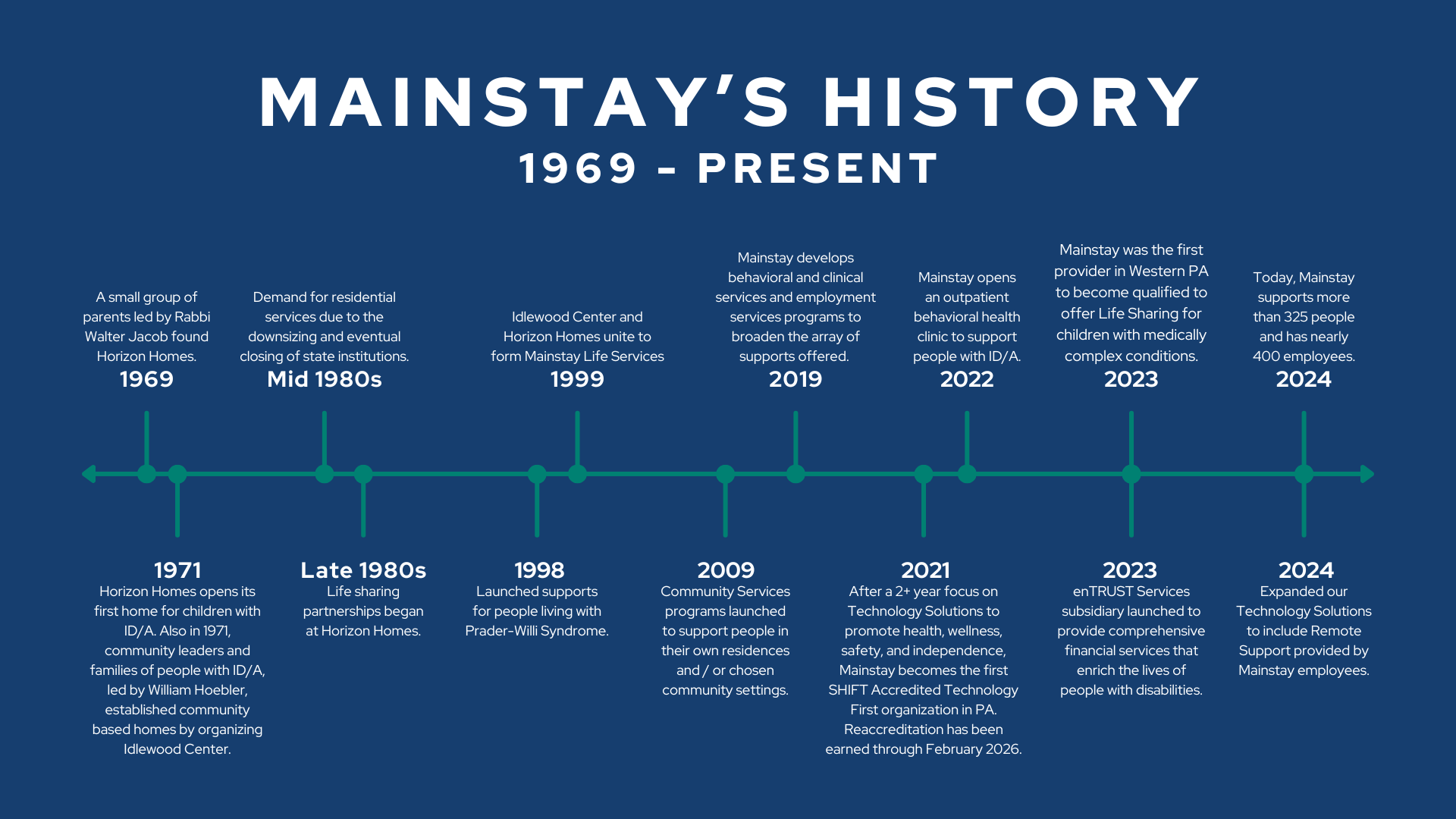 MAINSTAY'S HISTORY
1969 - PRESENT

A small group of parents led by Rabbi Walter Jacob found Horizon Homes.
1969

Demand for residential services due to the downsizing and eventual closing of state institutions.
Mid 1980s

Idlewood Center and Horizon Homes unite to form Mainstay Life Services
1999

Mainstay develops behavioral and clinical services and employment services programs to broaden the array of supports offered.
2019

Mainstay opens an outpatient behavioral health clinic to support people with ID/A.
2022

Mainstay was the first provider in Western PA to become qualified to offer Life Sharing for children with medically complex conditions.
2023

Today, Mainstay supports more than 325 people and has nearly 400 employees.
2024

1971
Horizon Homes opens its first home for children with ID/A. Also in 1971, community leaders and families of people with ID/A, led by William Hoebler, established community based homes by organizing Idlewood Center.

Late 1980s
Life sharing partnerships began at Horizon Homes.

1998
Launched supports for people living with Prader-Willi Syndrome.

2009
Community Services programs launched to support people in their own residences and / or chosen community settings.

2021
After a 2+ year focus on Technology Solutions to promote health, wellness, safety, and independence, Mainstay becomes the first SHIFT Accredited Technology First organization in PA. Reaccreditation has been earned through February 2026.

2023
enTRUST Services subsidiary launched to provide comprehensive financial services that enrich the lives of people with disabilities.

2024
Expanded our Technology Solutions to include Remote Support provided by Mainstay employees.